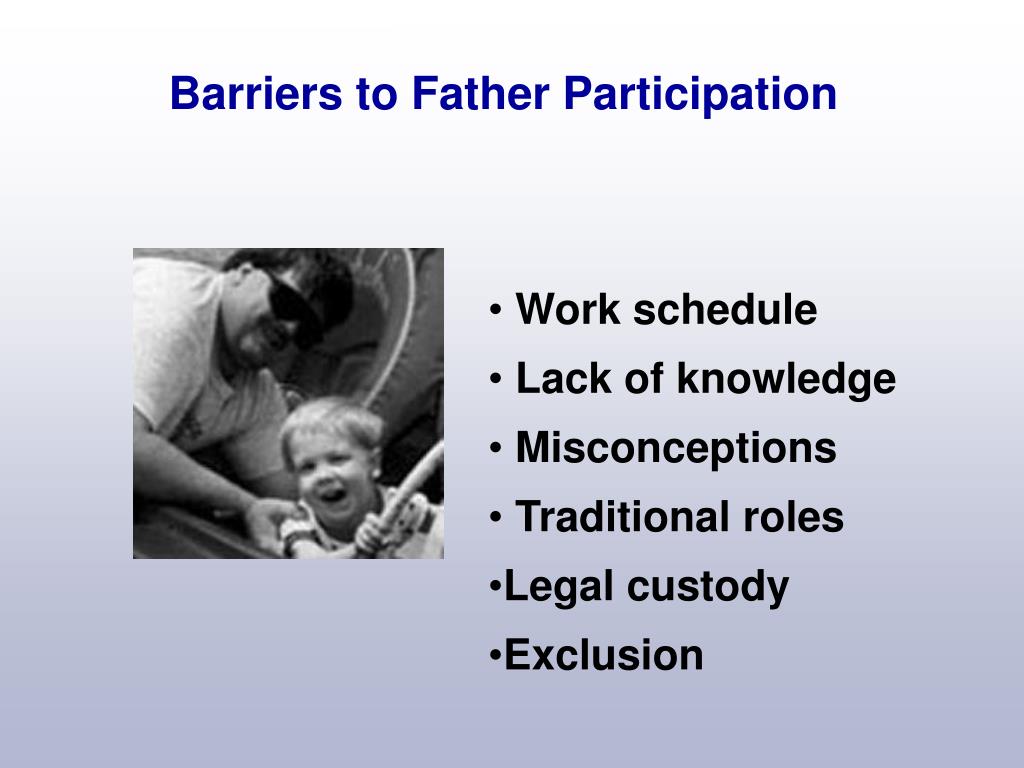 Barriers to Father Participation

• Work schedule
• Lack of knowledge
• Misconceptions
• Traditional roles
•Legal custody
•Exclusion